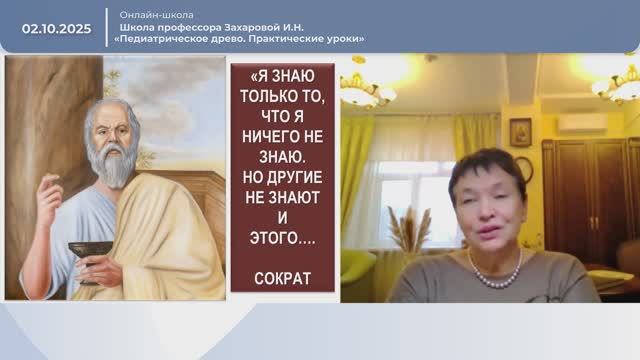 02.10.2025

Онлайн-школа
Школа профессора Захаровой И.Н.
«Педиатрическое древо. Практические уроки»

«Я ЗНАЮ ТОЛЬКО ТО, ЧТО Я НИЧЕГО НЕ ЗНАЮ. НО ДРУГИЕ НЕ ЗНАЮТ И ЭТОГО….

СОКРАТ